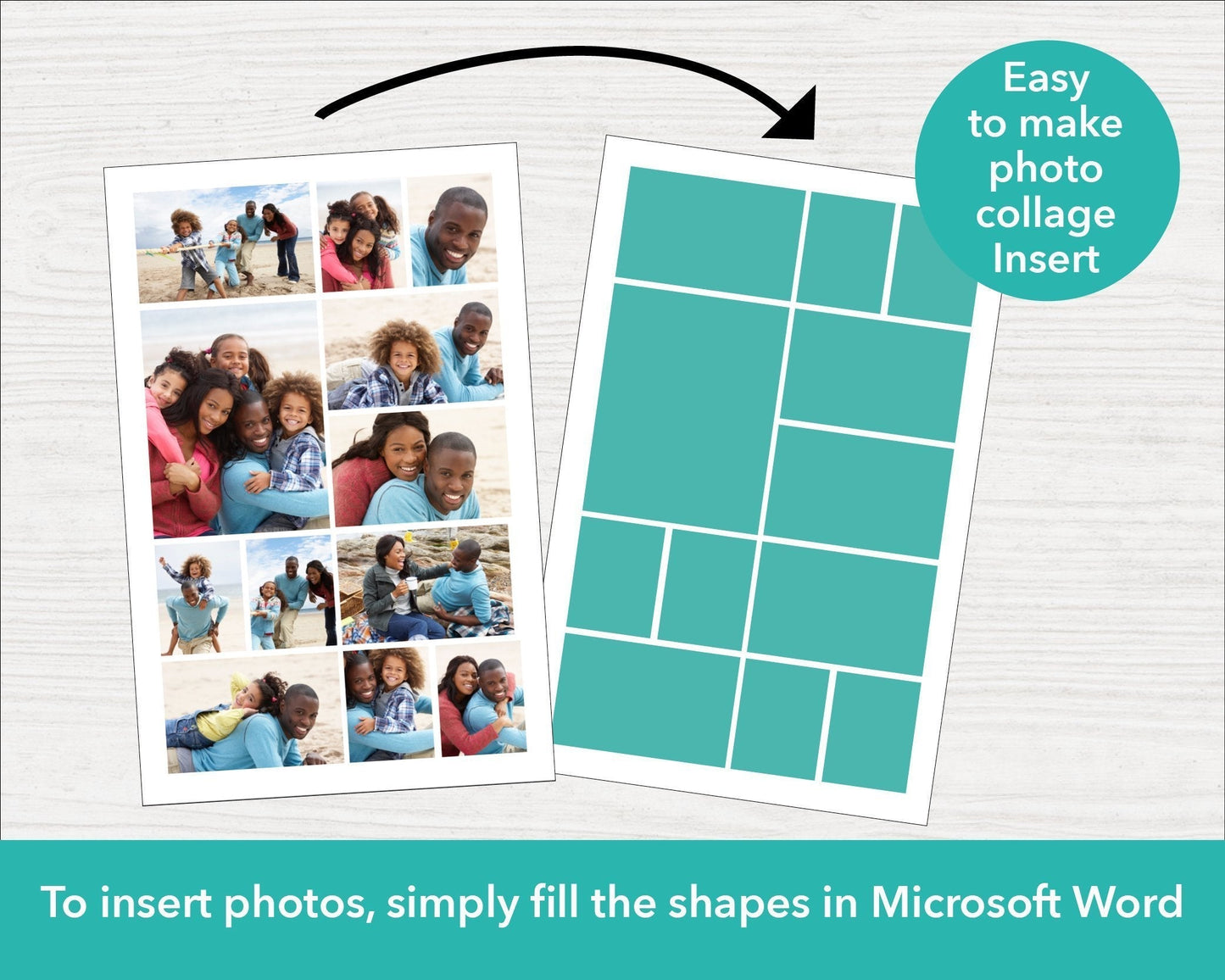 Easy to make photo collage Insert

To insert photos, simply fill the shapes in Microsoft Word